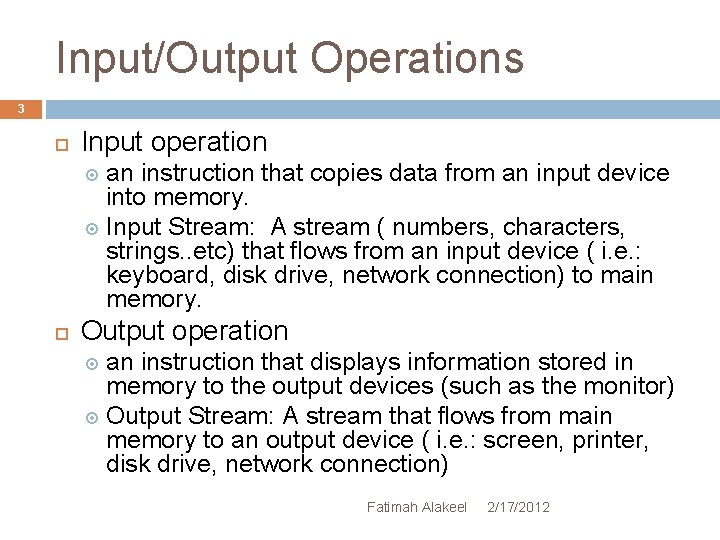 Input/Output Operations

3

Input operation

an instruction that copies data from an input device into memory.

Input Stream: A stream ( numbers, characters, strings..etc) that flows from an input device ( i.e.: keyboard, disk drive, network connection) to main memory.

Output operation

an instruction that displays information stored in memory to the output devices (such as the monitor)

Output Stream: A stream that flows from main memory to an output device ( i.e.: screen, printer, disk drive, network connection)

Fatimah Alakeel 2/17/2012